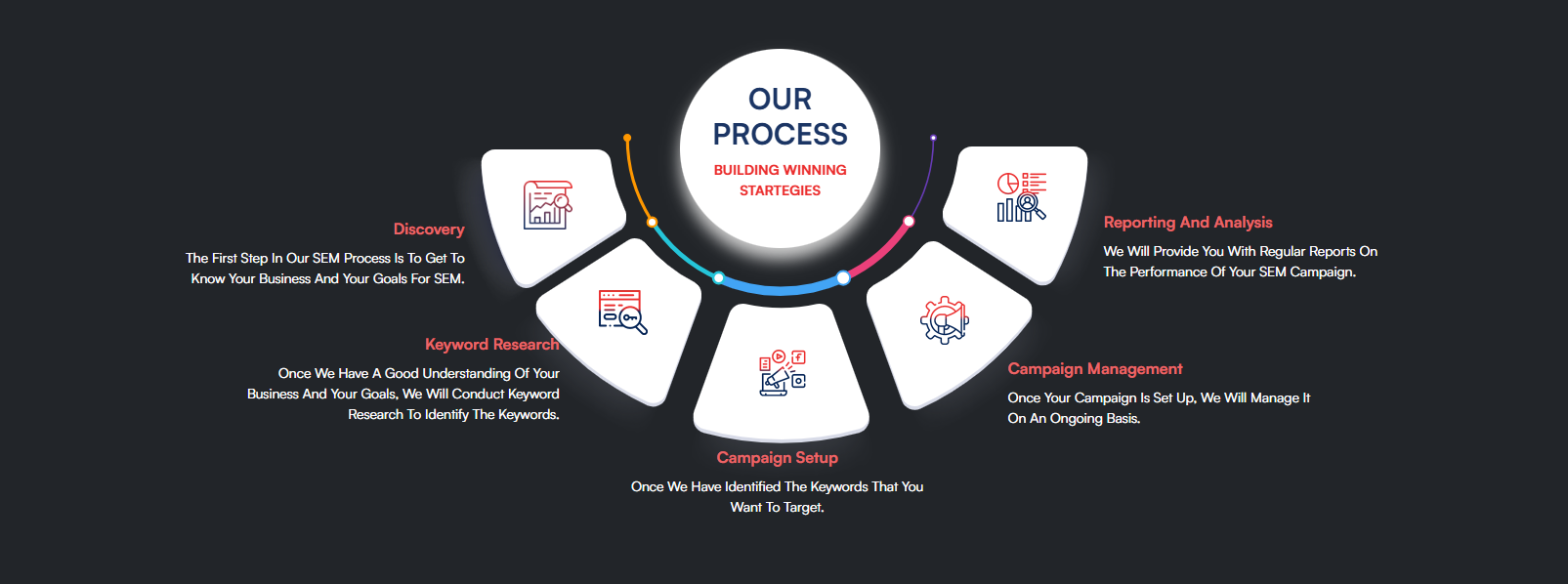 OUR PROCESS

BUILDING WINNING STARTEGIES

Discovery

The First Step In Our SEM Process Is To Get To Know Your Business And Your Goals For SEM.

Keyword Research

Once We Have A Good Understanding Of Your Business And Your Goals, We Will Conduct Keyword Research To Identify The Keywords.

Campaign Setup

Once We Have Identified The Keywords That You Want To Target.

Campaign Management

Once Your Campaign Is Set Up, We Will Manage It On An Ongoing Basis.

Reporting And Analysis

We Will Provide You With Regular Reports On The Performance Of Your SEM Campaign.